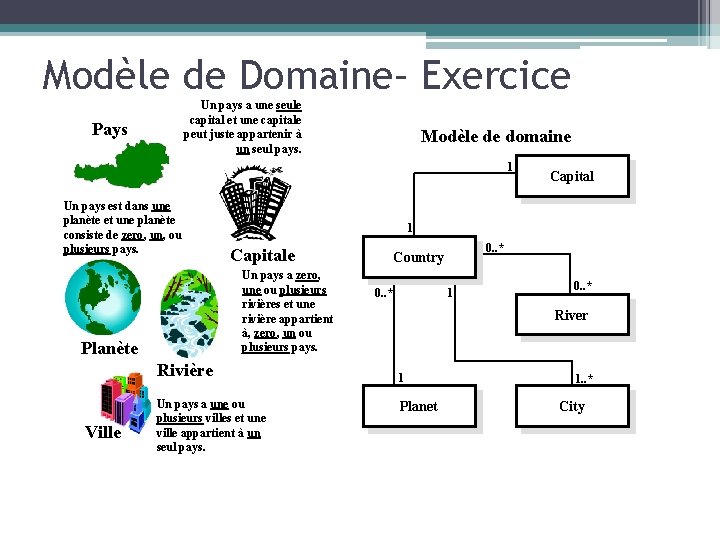 Modèle de Domaine- Exercice

Pays

Un pays a une seule capital et une capitale peut juste appartenir à un seul pays.

Un pays est dans une planète et une planète consiste de zero, un, ou plusieurs pays.

Capitale

Un pays a zero, une ou plusieurs rivières et une rivière appartient à, zero, un ou plusieurs pays.

Planète

Rivière

Ville

Un pays a une ou plusieurs villes et une ville appartient à un seul pays.

Modèle de domaine

1
Capital

1
Country
0..*
0..*
River
0..*
1

1
Planet
1..*
City